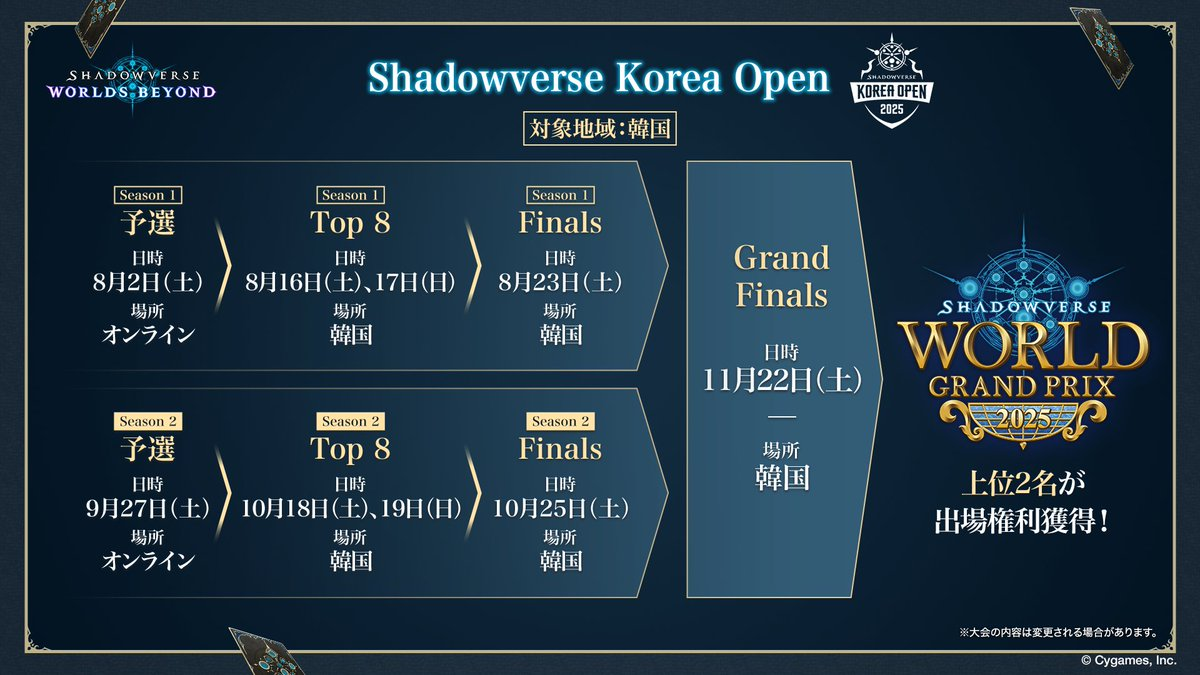 SHADOWVERSE
WORLDS BEYOND

Shadowverse Korea Open

SHADOWVERSE
KOREA OPEN
2025

対象地域：韓国

Season 1
予選
日時
8月2日（土）
場所
オンライン

Season 1
Top 8
日時
8月16日（土）、17日（日）
場所
韓国

Season 1
Finals
日時
8月23日（土）
場所
韓国

Season 2
予選
日時
9月27日（土）
場所
オンライン

Season 2
Top 8
日時
10月18日（土）、19日（日）
場所
韓国

Season 2
Finals
日時
10月25日（土）
場所
韓国

Grand Finals
日時
11月22日（土）
—
場所
韓国

SHADOWVERSE
WORLD
GRAND PRIX
2025

上位2名が
出場権利獲得！

※大会の内容は変更される場合があります。

© Cygames, Inc.